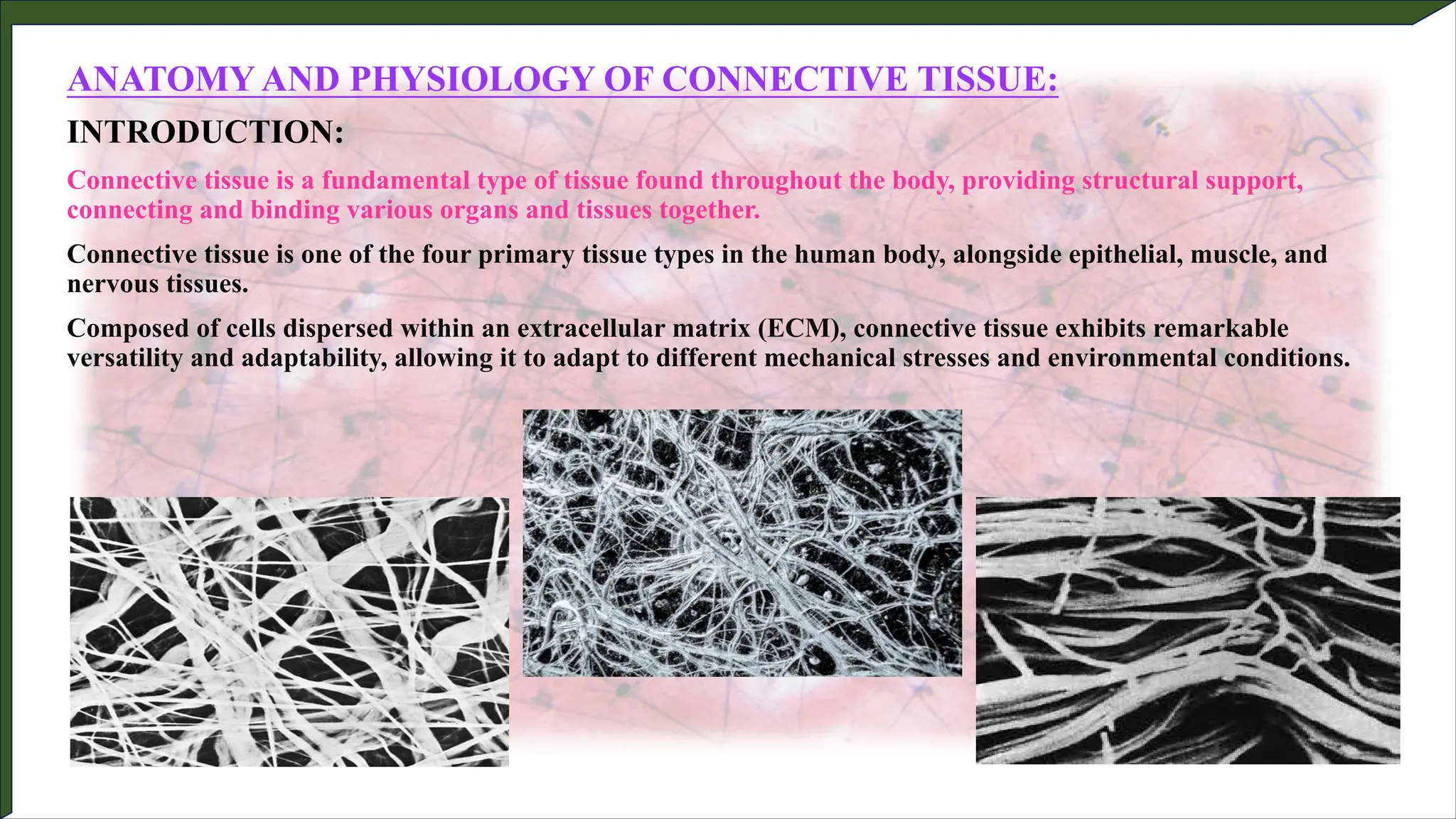 ANATOMY AND PHYSIOLOGY OF CONNECTIVE TISSUE:

INTRODUCTION:

Connective tissue is a fundamental type of tissue found throughout the body, providing structural support, connecting and binding various organs and tissues together.

Connective tissue is one of the four primary tissue types in the human body, alongside epithelial, muscle, and nervous tissues.

Composed of cells dispersed within an extracellular matrix (ECM), connective tissue exhibits remarkable versatility and adaptability, allowing it to adapt to different mechanical stresses and environmental conditions.